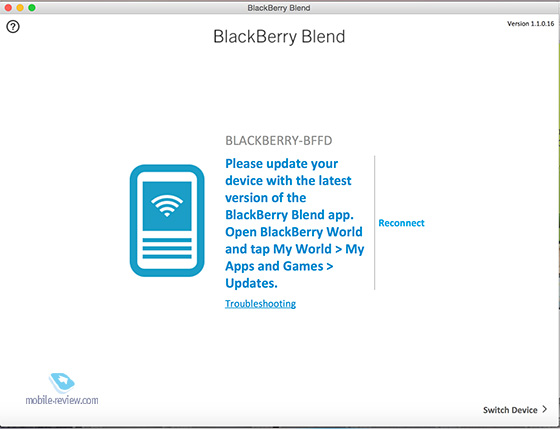 BlackBerry Blend

?

Version 1.1.0.16

BlackBerry Blend

BLACKBERRY-BFFD

Please update your device with the latest version of the BlackBerry Blend app. Open BlackBerry World and tap My World > My Apps and Games > Updates.

Troubleshooting

Reconnect

mobile-review.com

Switch Device >